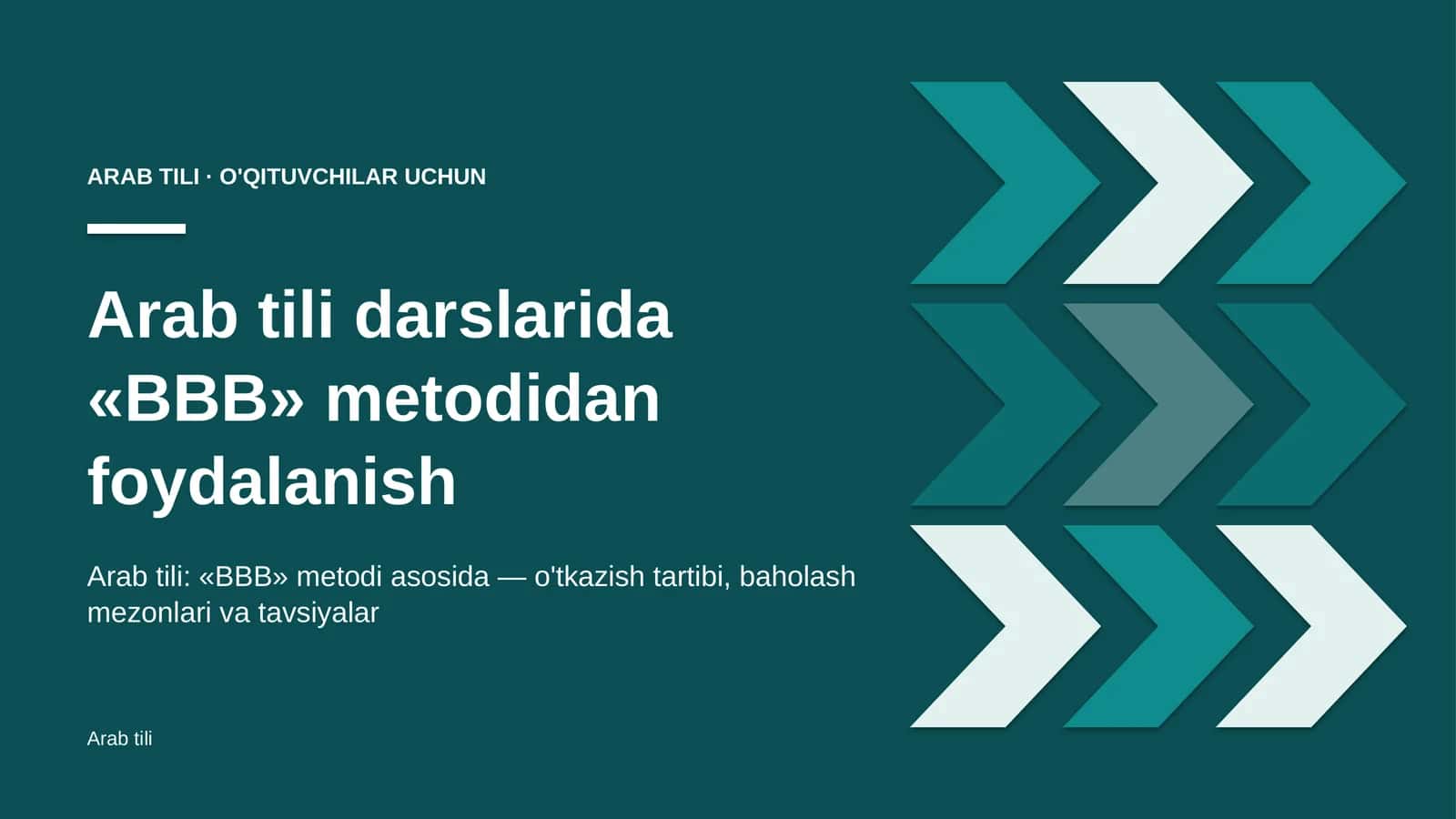 ARAB TILI · O'QITUVCHILAR UCHUN

Arab tili darslarida «BBB» metodidan foydalanish

Arab tili: «BBB» metodi asosida — o'tkazish tartibi, baholash mezonlari va tavsiyalar

Arab tili